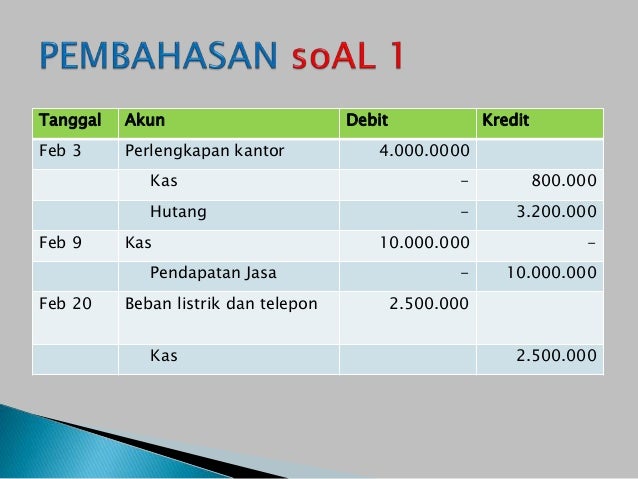 PEMBAHASAN soAL 1

| Tanggal | Akun | Debit | Kredit |
|---|---|---|---|
| Feb 3 | Perlengkapan kantor | 4.000.0000 | |
| | Kas | - | 800.000 |
| | Hutang | - | 3.200.000 |
| Feb 9 | Kas | 10.000.000 | - |
| | Pendapatan Jasa | - | 10.000.000 |
| Feb 20 | Beban listrik dan telepon | 2.500.000 | |
| | Kas | | 2.500.000 |